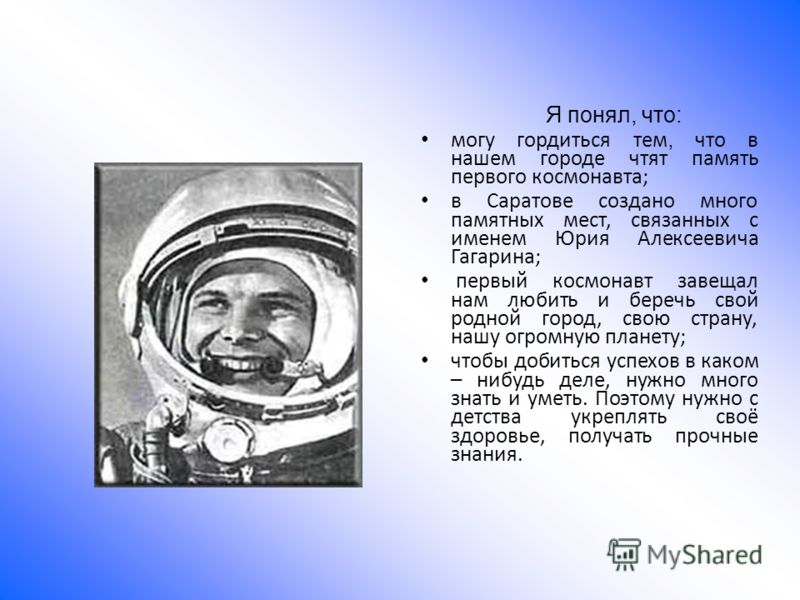 Я понял, что:

• могу гордиться тем, что в нашем городе чтят память первого космонавта;

• в Саратове создано много памятных мест, связанных с именем Юрия Алексеевича Гагарина;

• первый космонавт завещал нам любить и беречь свой родной город, свою страну, нашу огромную планету;

• чтобы добиться успехов в каком – нибудь деле, нужно много знать и уметь. Поэтому нужно с детства укреплять своё здоровье, получать прочные знания.

MyShared